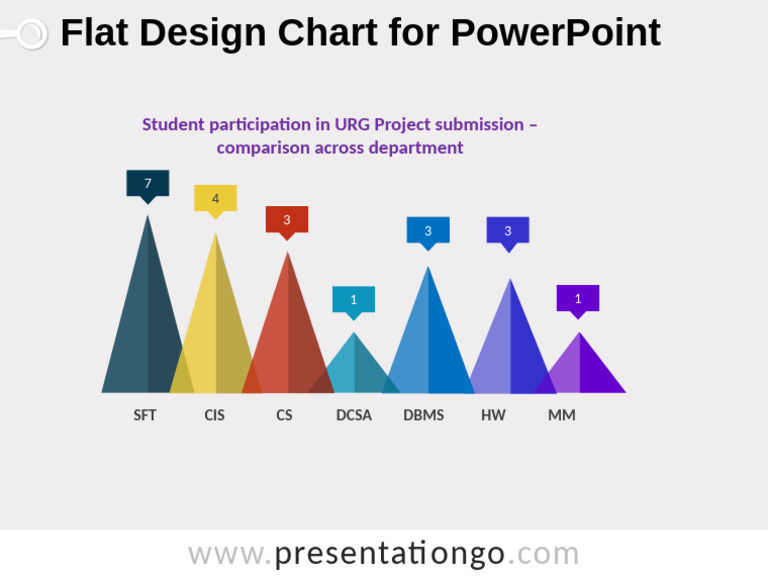 Flat Design Chart for PowerPoint

Student participation in URG Project submission – comparison across department

7
4
3
1
3
3
1

SFT
CIS
CS
DCSA
DBMS
HW
MM

www.presentationgo.com